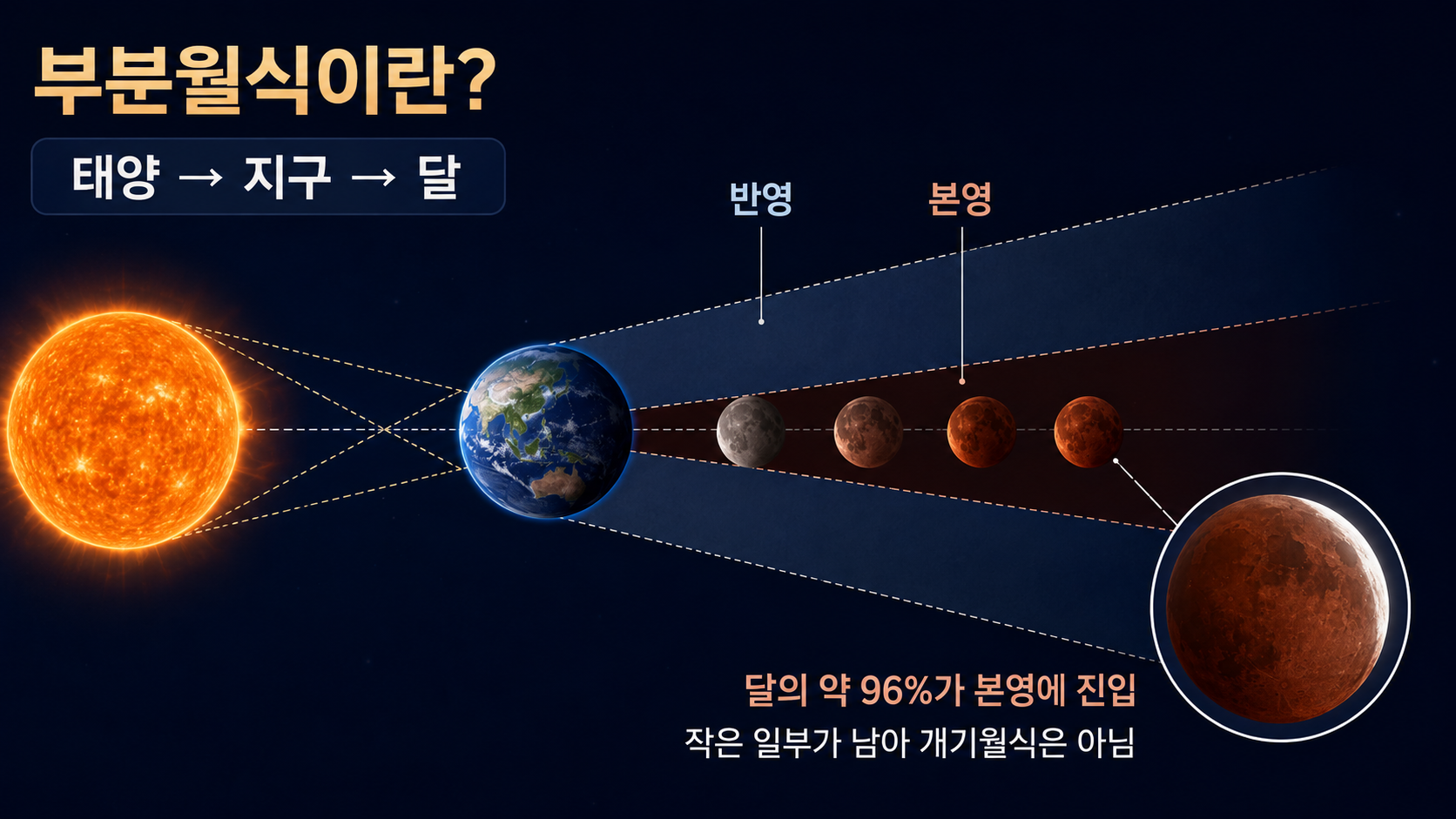 부분월식이란?

태양 → 지구 → 달

반영

본영

달의 약 96%가 본영에 진입

작은 일부가 남아 개기월식은 아님